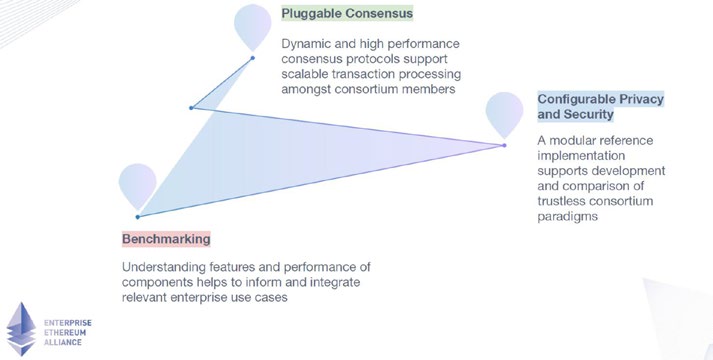 Pluggable Consensus

Dynamic and high performance consensus protocols support scalable transaction processing amongst consortium members

Configurable Privacy and Security

A modular reference implementation supports development and comparison of trustless consortium paradigms

Benchmarking

Understanding features and performance of components helps to inform and integrate relevant enterprise use cases

ENTERPRISE ETHEREUM ALLIANCE